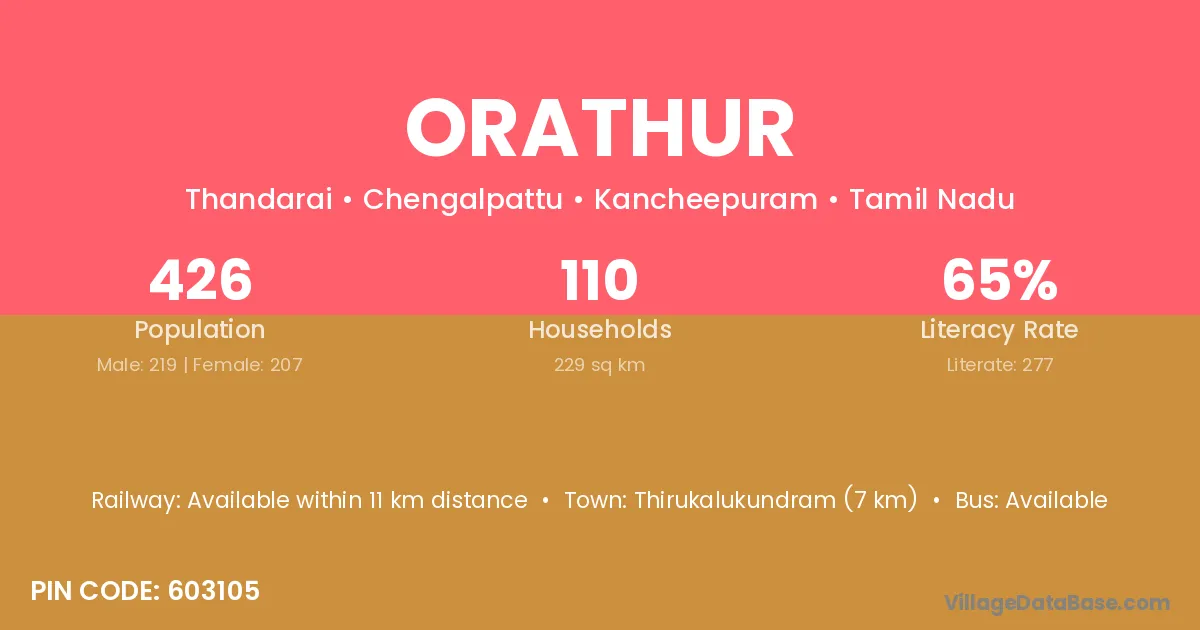 ORATHUR

Thandarai • Chengalpattu • Kancheepuram • Tamil Nadu

426
Population
Male: 219 | Female: 207

110
Households
229 sq km

65%
Literacy Rate
Literate: 277

Railway: Available within 11 km distance • Town: Thirukalukundram (7 km) • Bus: Available

PIN CODE: 603105

VillageDataBase.com